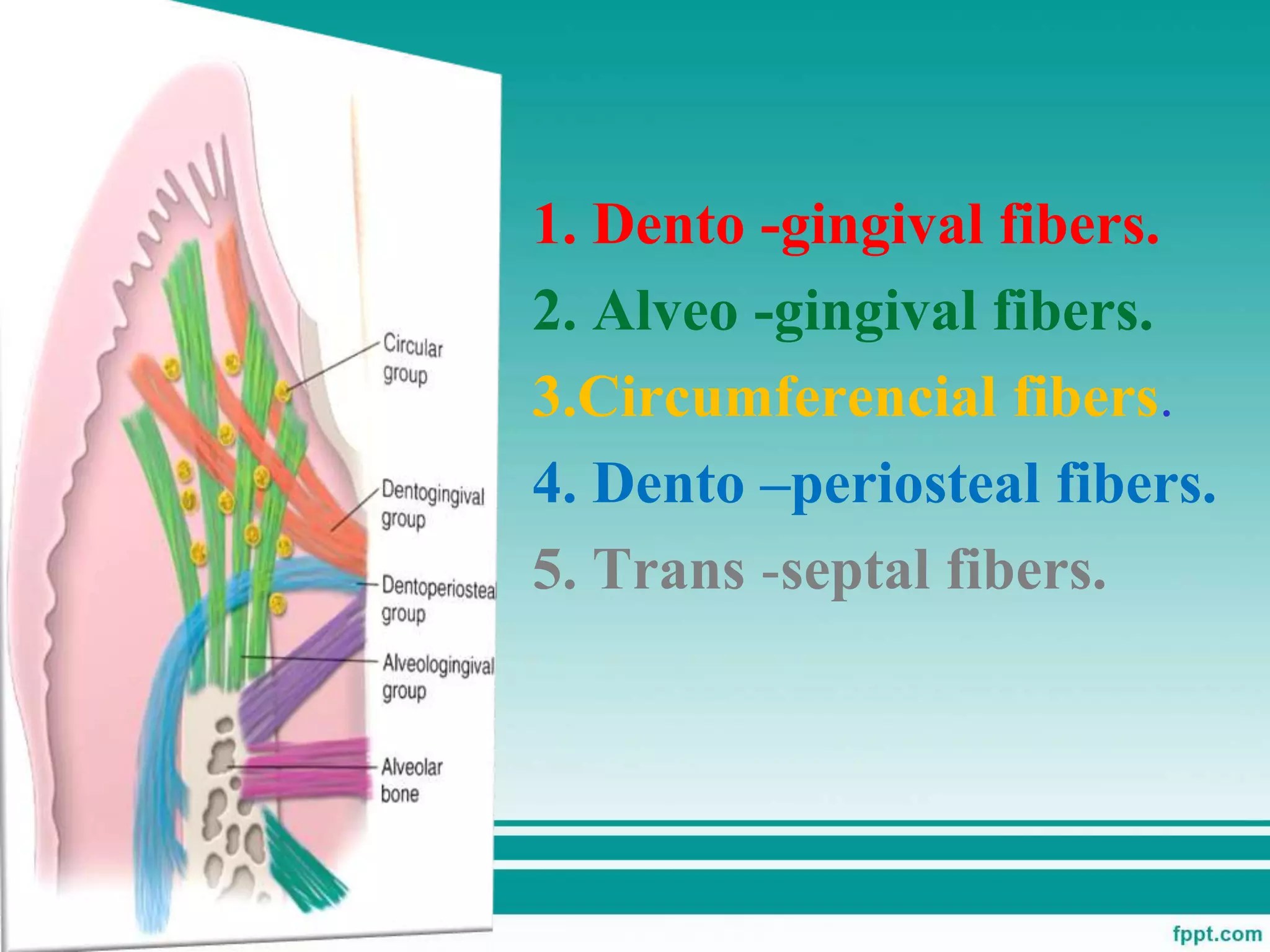 Circular group

Dentogingival group

Dentoperiosteal group

Alveologingival group

Alveolar bone

1. Dento -gingival fibers.

2. Alveo -gingival fibers.

3.Circumferencial fibers.

4. Dento –periosteal fibers.

5. Trans -septal fibers.

fppt.com